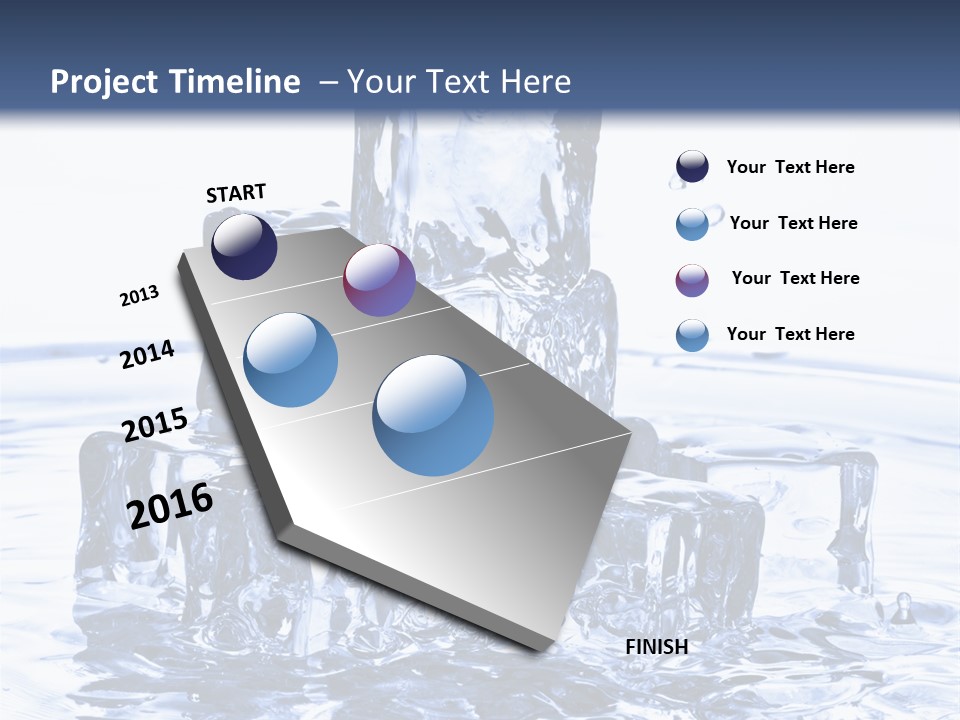 Project Timeline – Your Text Here

START

2013

2014

2015

2016

FINISH

Your Text Here

Your Text Here

Your Text Here

Your Text Here